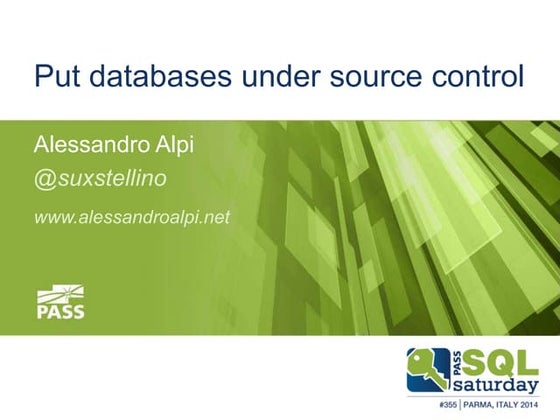 Put databases under source control

Alessandro Alpi
@suxstellino
www.alessandroalpi.net

PASS

PASS SQL saturday
#355 | PARMA, ITALY 2014